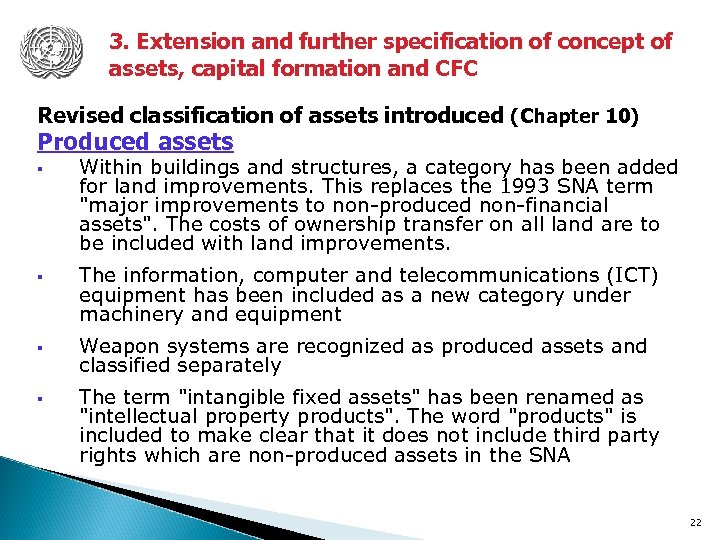 3. Extension and further specification of concept of assets, capital formation and CFC

Revised classification of assets introduced (Chapter 10)

Produced assets

▪ Within buildings and structures, a category has been added for land improvements. This replaces the 1993 SNA term "major improvements to non-produced non-financial assets". The costs of ownership transfer on all land are to be included with land improvements.

▪ The information, computer and telecommunications (ICT) equipment has been included as a new category under machinery and equipment

▪ Weapon systems are recognized as produced assets and classified separately

▪ The term "intangible fixed assets" has been renamed as "intellectual property products". The word "products" is included to make clear that it does not include third party rights which are non-produced assets in the SNA

22